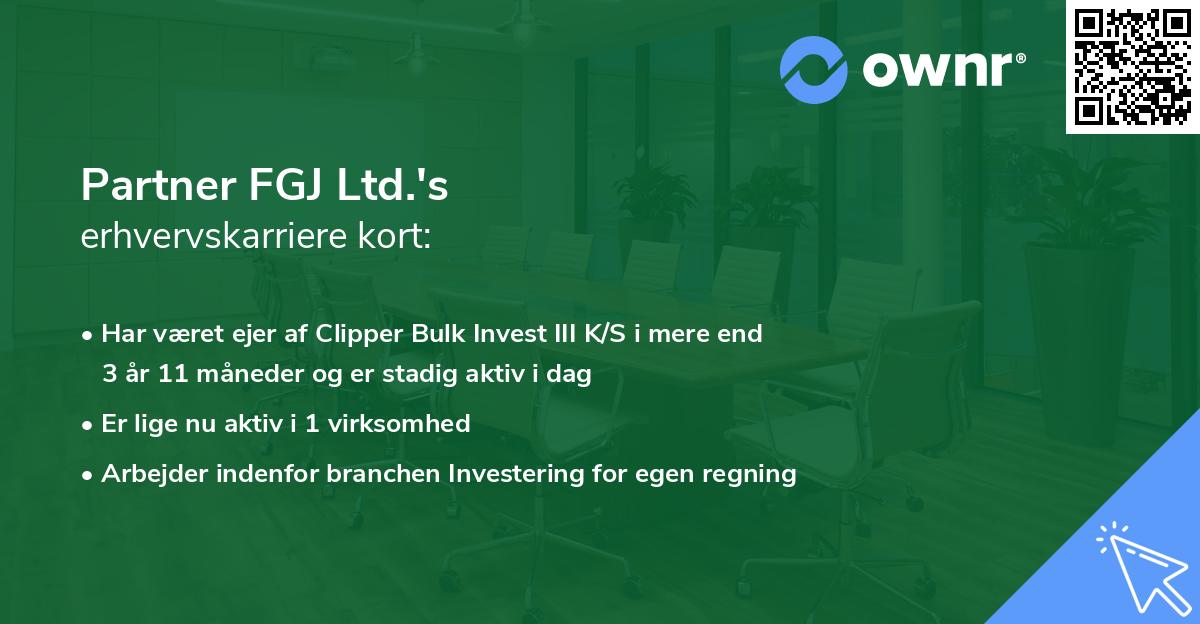 ownr®

Partner FGJ Ltd.'s erhvervskarriere kort:

• Har været ejer af Clipper Bulk Invest III K/S i mere end 3 år 11 måneder og er stadig aktiv i dag
• Er lige nu aktiv i 1 virksomhed
• Arbejder indenfor branchen Investering for egen regning